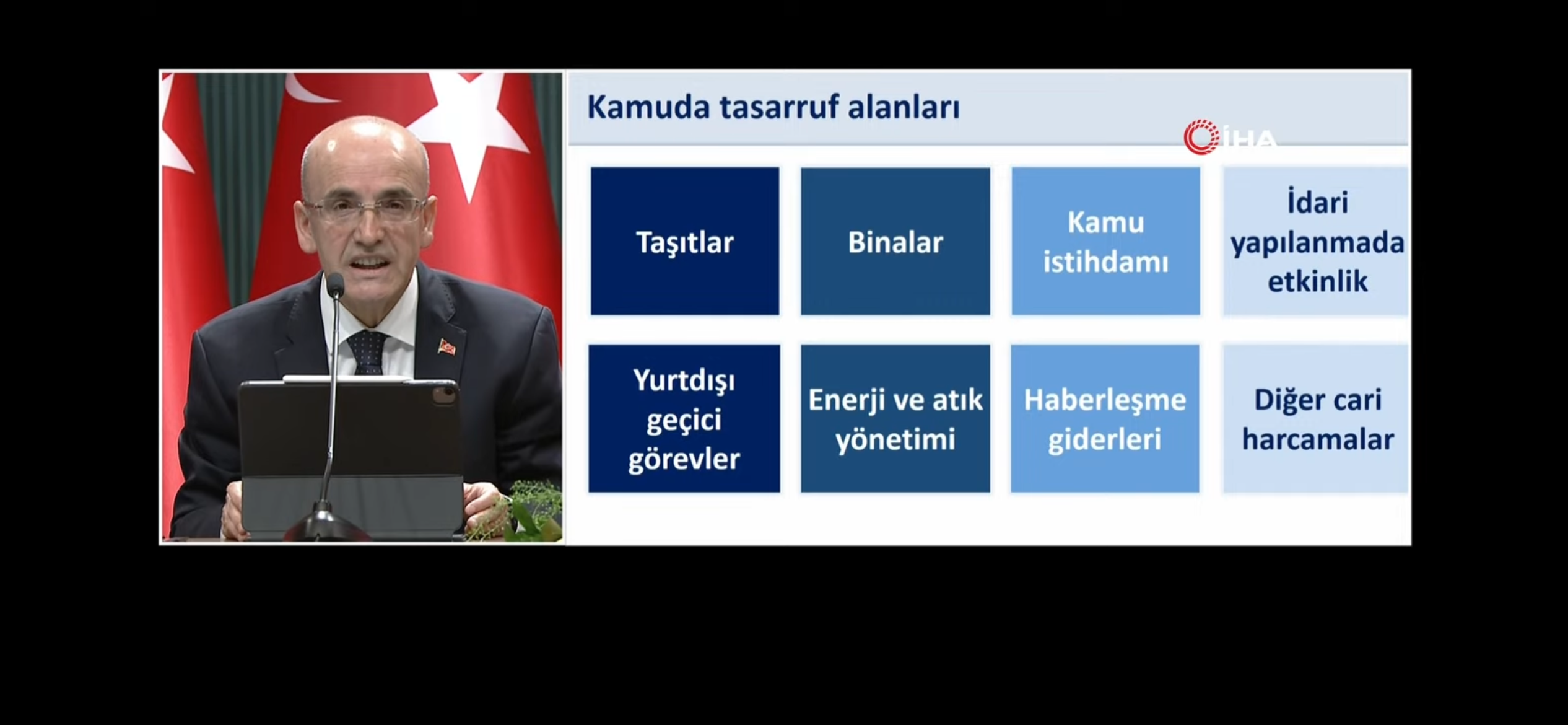 Kamuda tasarruf alanları

İHA

Taşıtlar

Binalar

Kamu istihdamı

İdari yapılanmada etkinlik

Yurtdışı geçici görevler

Enerji ve atık yönetimi

Haberleşme giderleri

Diğer cari harcamalar